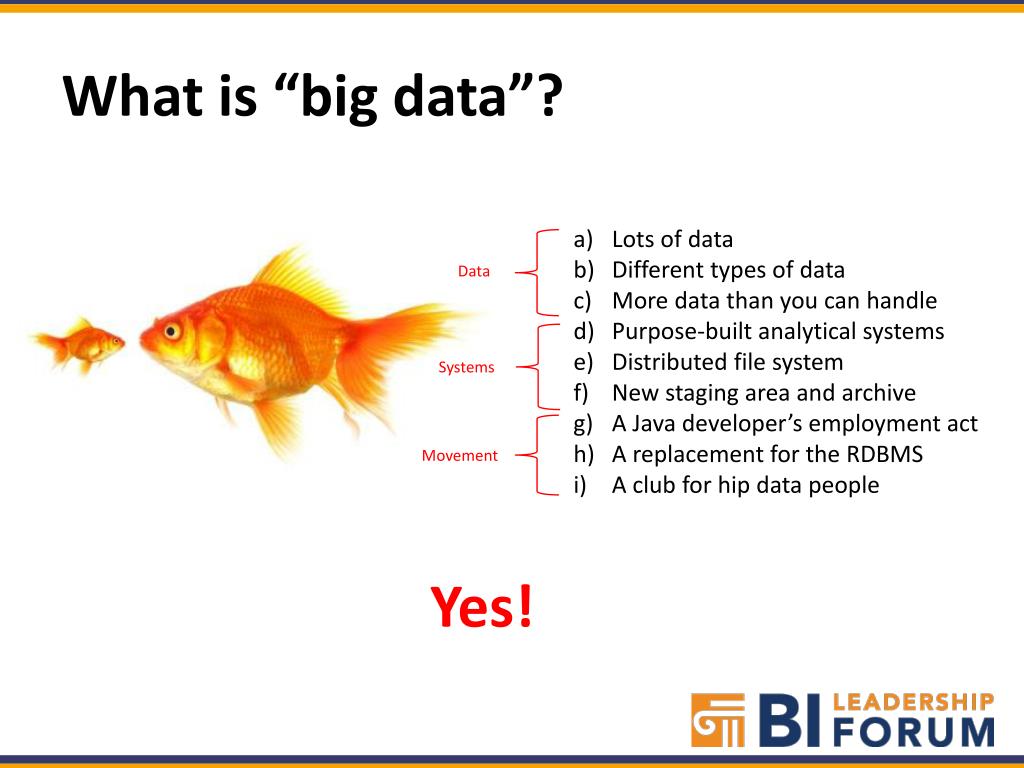 What is “big data”?

Data
Systems
Movement

a) Lots of data
b) Different types of data
c) More data than you can handle
d) Purpose-built analytical systems
e) Distributed file system
f) New staging area and archive
g) A Java developer’s employment act
h) A replacement for the RDBMS
i) A club for hip data people

Yes!

BI LEADERSHIP FORUM